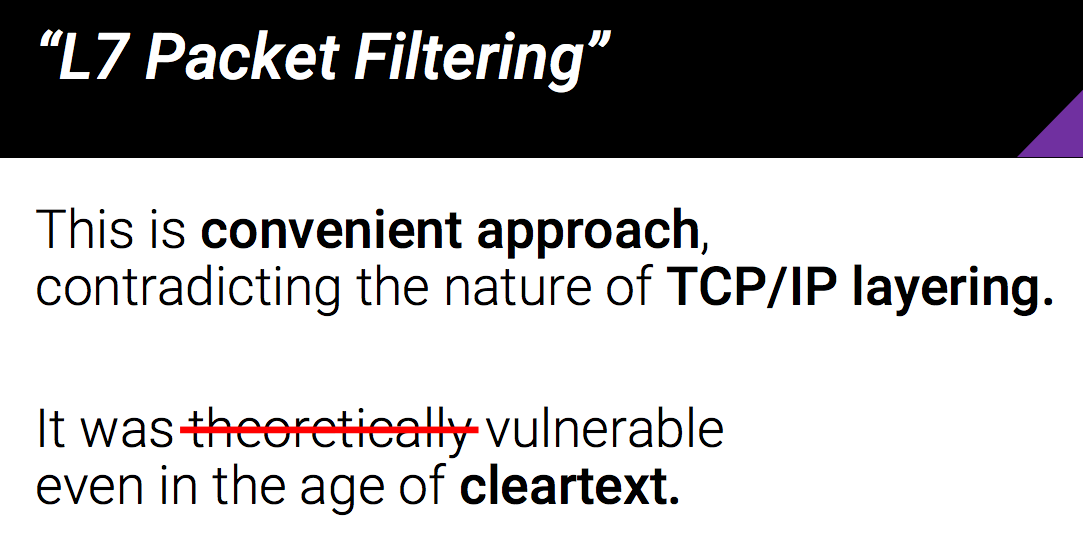 “L7 Packet Filtering”

This is convenient approach, contradicting the nature of TCP/IP layering.

It was ~~theoretically~~ vulnerable even in the age of cleartext.